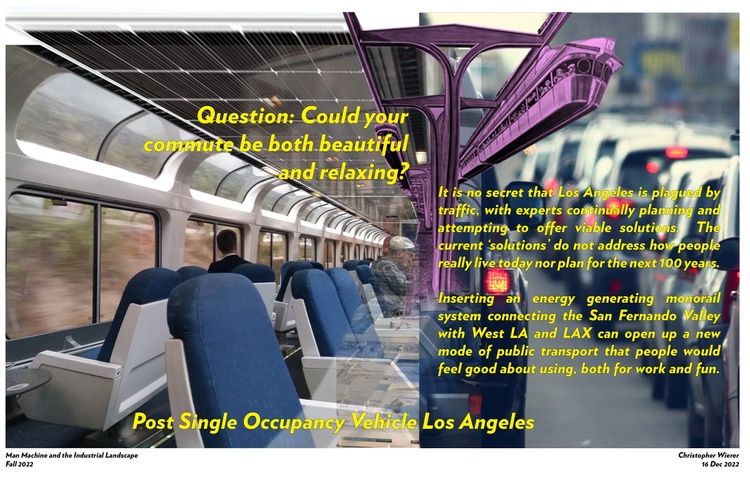 Question: Could your commute be both beautiful and relaxing?

It is no secret that Los Angeles is plagued by traffic, with experts continually planning and attempting to offer viable solutions. The current 'solutions' do not address how people really live today nor plan for the next 100 years.

Inserting an energy generating monorail system connecting the San Fernando Valley with West LA and LAX can open up a new mode of public transport that people would feel good about using, both for work and fun.

Post Single Occupancy Vehicle Los Angeles

Man Machine and the Industrial Landscape
Fall 2022

Christopher Wierer
16 Dec 2022